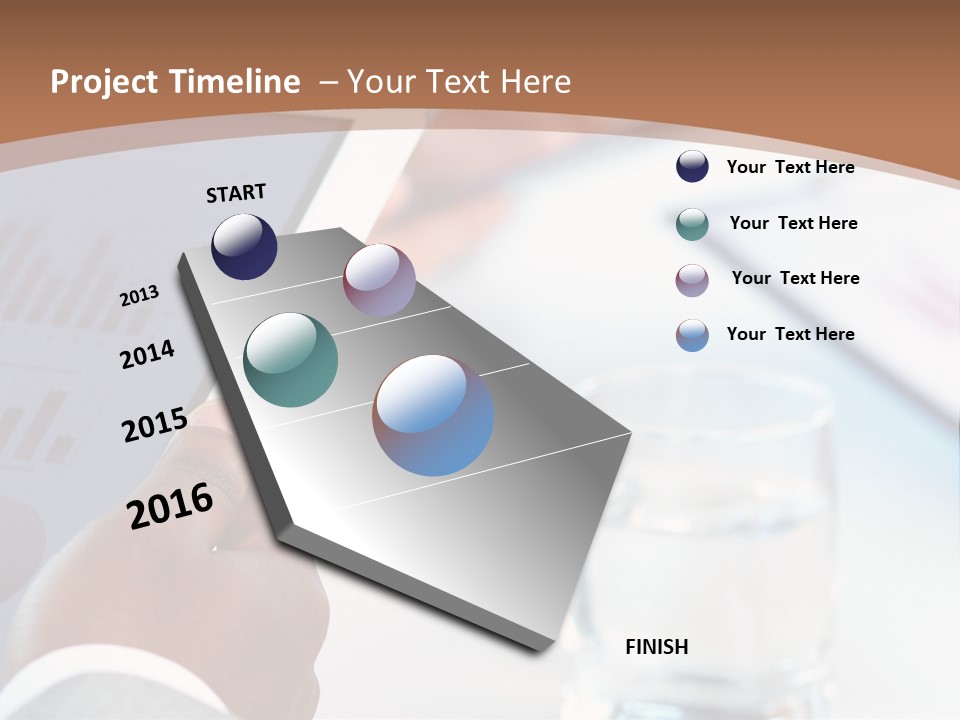 Project Timeline – Your Text Here

START

2013

2014

2015

2016

FINISH

Your Text Here

Your Text Here

Your Text Here

Your Text Here